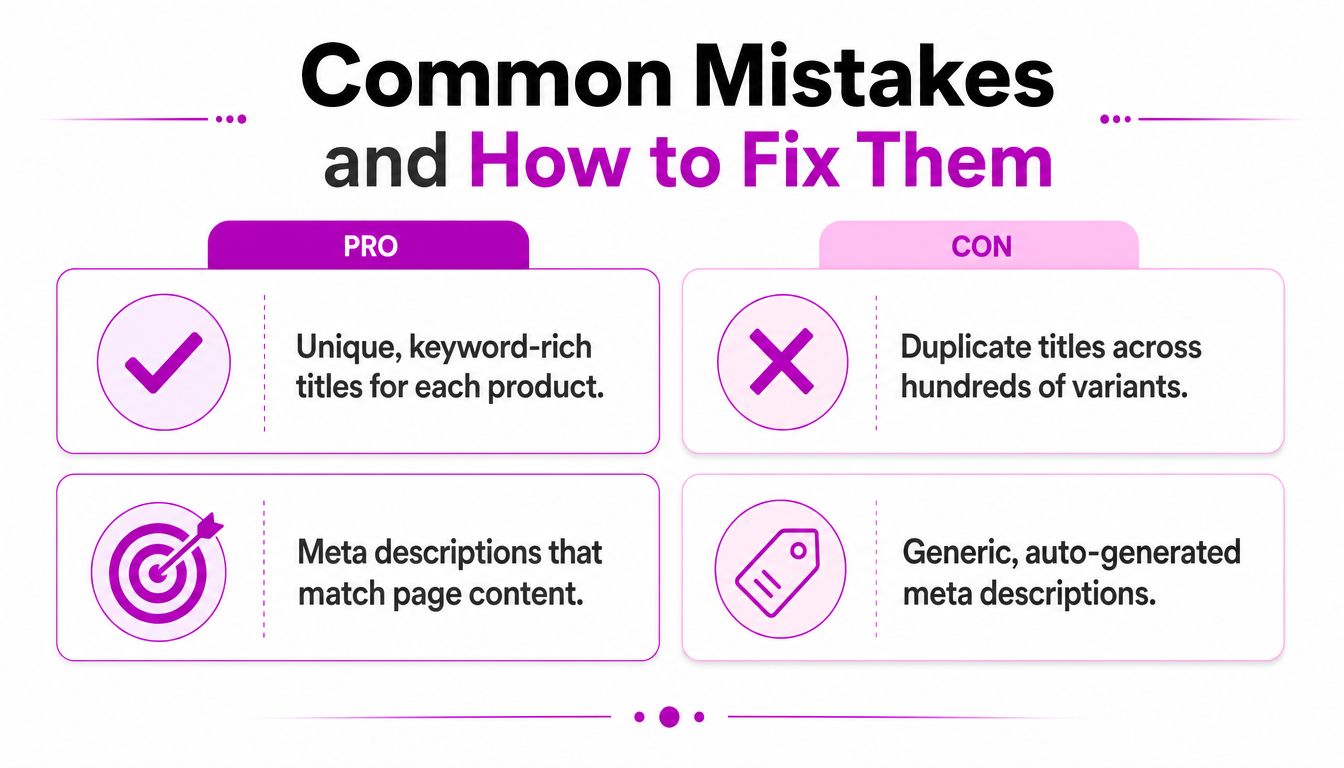 Common Mistakes
and How to Fix Them

PRO

Unique, keyword-rich titles for each product.

Meta descriptions that match page content.

CON

Duplicate titles across hundreds of variants.

Generic, auto-generated meta descriptions.